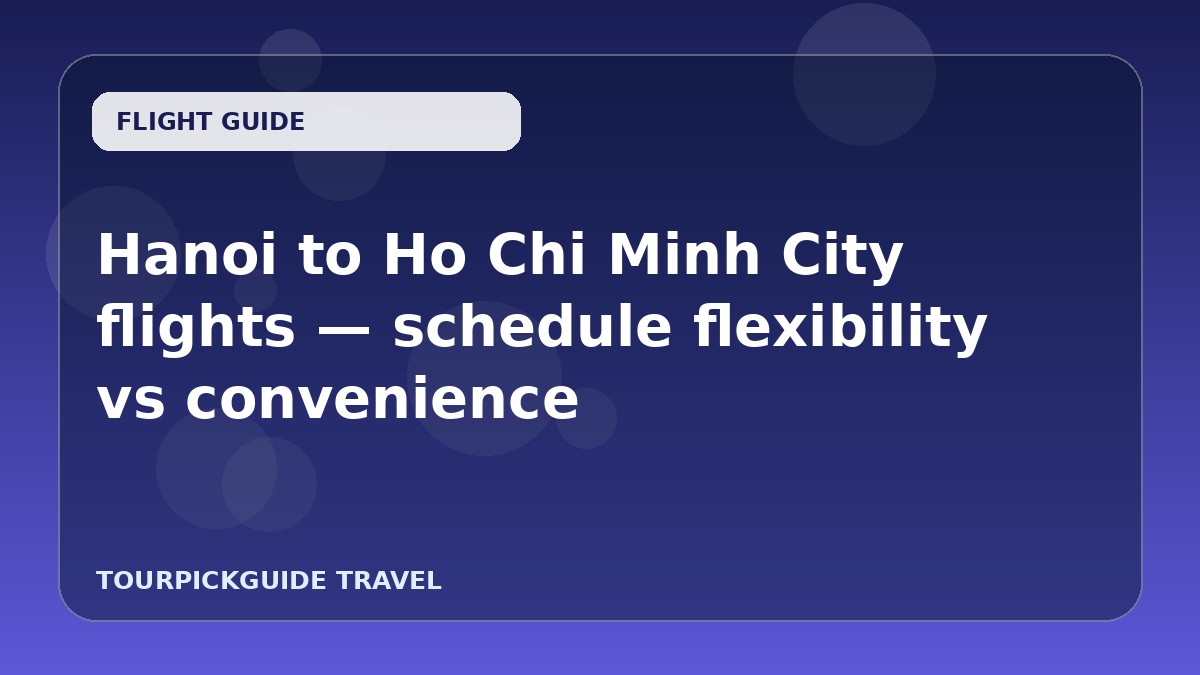 FLIGHT GUIDE

Hanoi to Ho Chi Minh City flights — schedule flexibility vs convenience

TOURPICKGUIDE TRAVEL